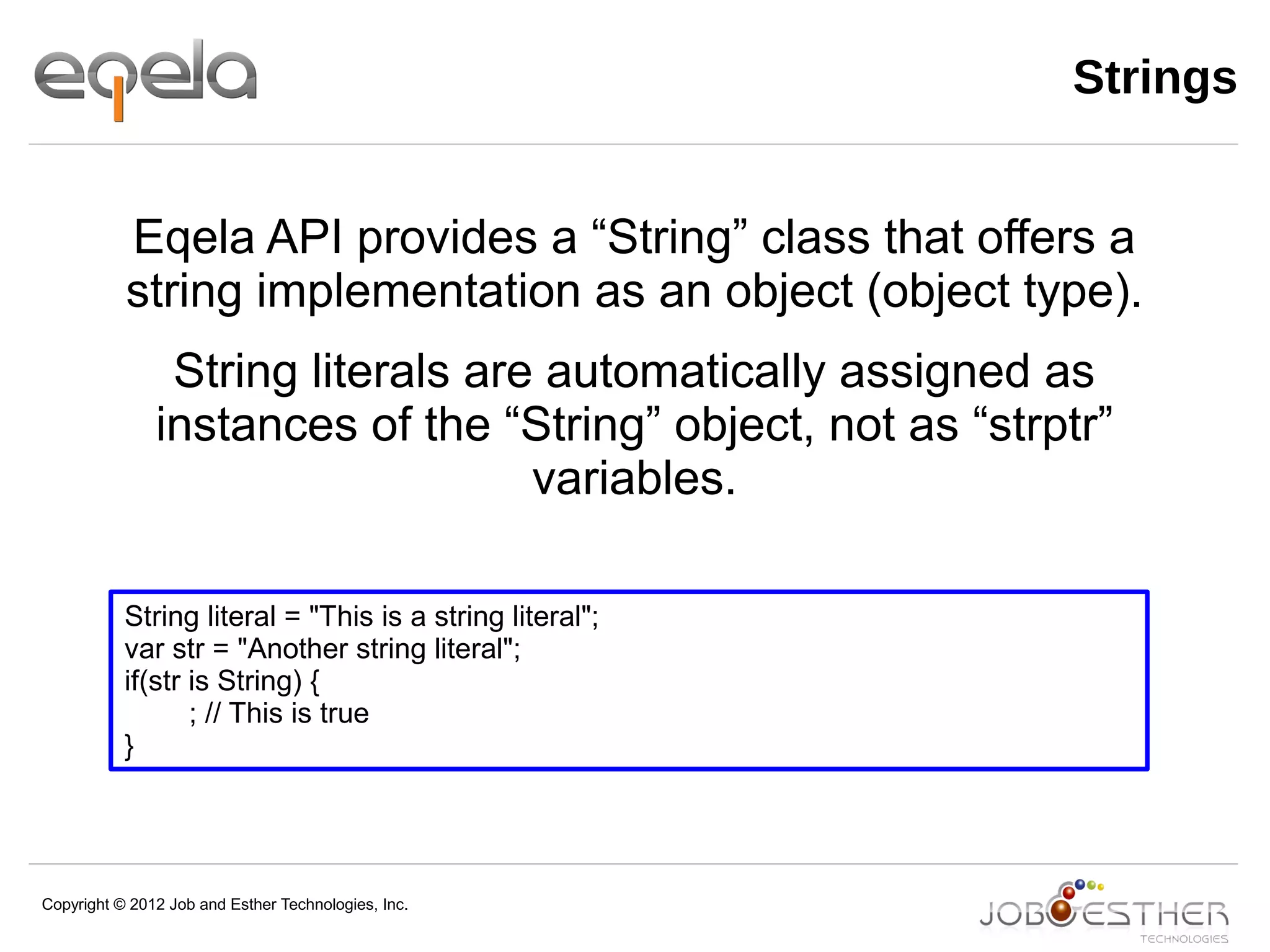 eqela

Strings

Eqela API provides a “String” class that offers a string implementation as an object (object type).

String literals are automatically assigned as instances of the “String” object, not as “strptr” variables.

String literal = "This is a string literal";
var str = "Another string literal";
if(str is String) {
	; // This is true
}

Copyright © 2012 Job and Esther Technologies, Inc.

JOB ESTHER
TECHNOLOGIES